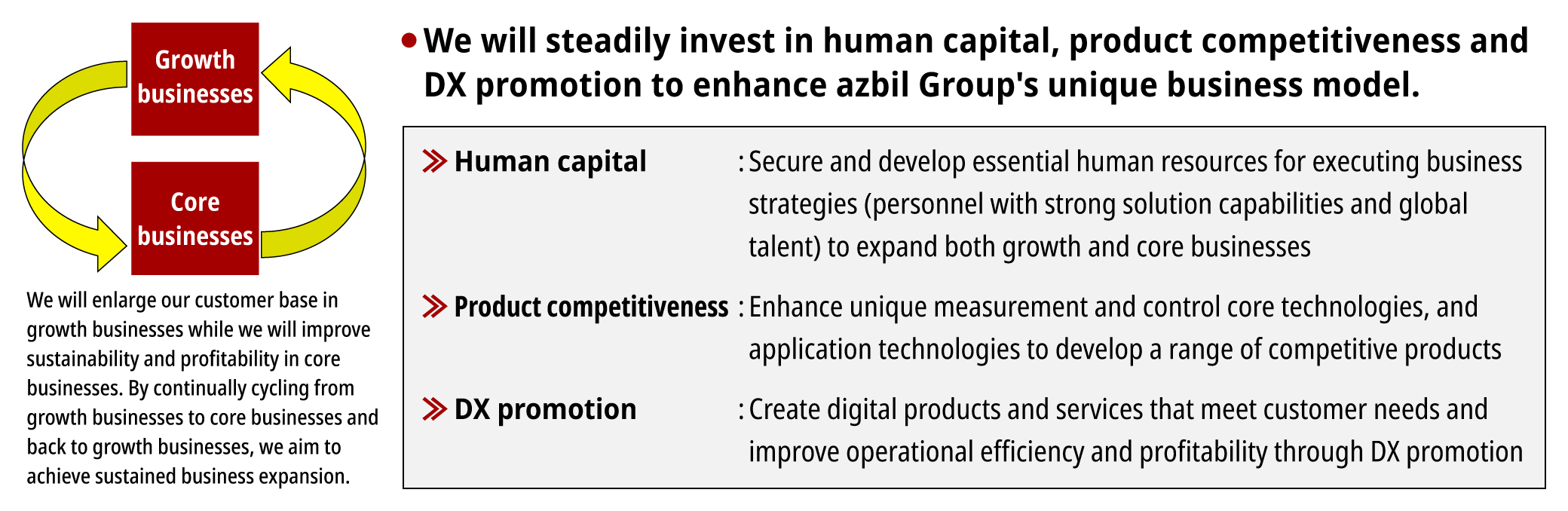 Growth businesses

Core businesses

We will enlarge our customer base in growth businesses while we will improve sustainability and profitability in core businesses. By continually cycling from growth businesses to core businesses and back to growth businesses, we aim to achieve sustained business expansion.

● We will steadily invest in human capital, product competitiveness and DX promotion to enhance azbil Group's unique business model.

≫ Human capital : Secure and develop essential human resources for executing business strategies (personnel with strong solution capabilities and global talent) to expand both growth and core businesses

≫ Product competitiveness : Enhance unique measurement and control core technologies, and application technologies to develop a range of competitive products

≫ DX promotion : Create digital products and services that meet customer needs and improve operational efficiency and profitability through DX promotion